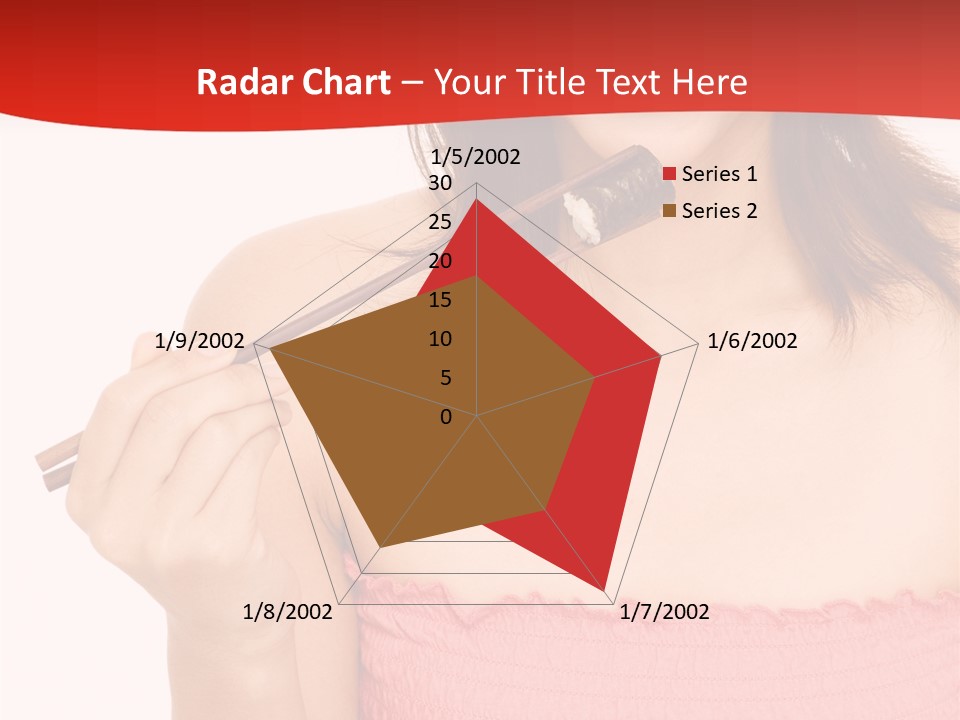 Radar Chart – Your Title Text Here

1/5/2002
30
25
20
15
10
5
0
1/6/2002
1/7/2002
1/8/2002
1/9/2002

Series 1
Series 2